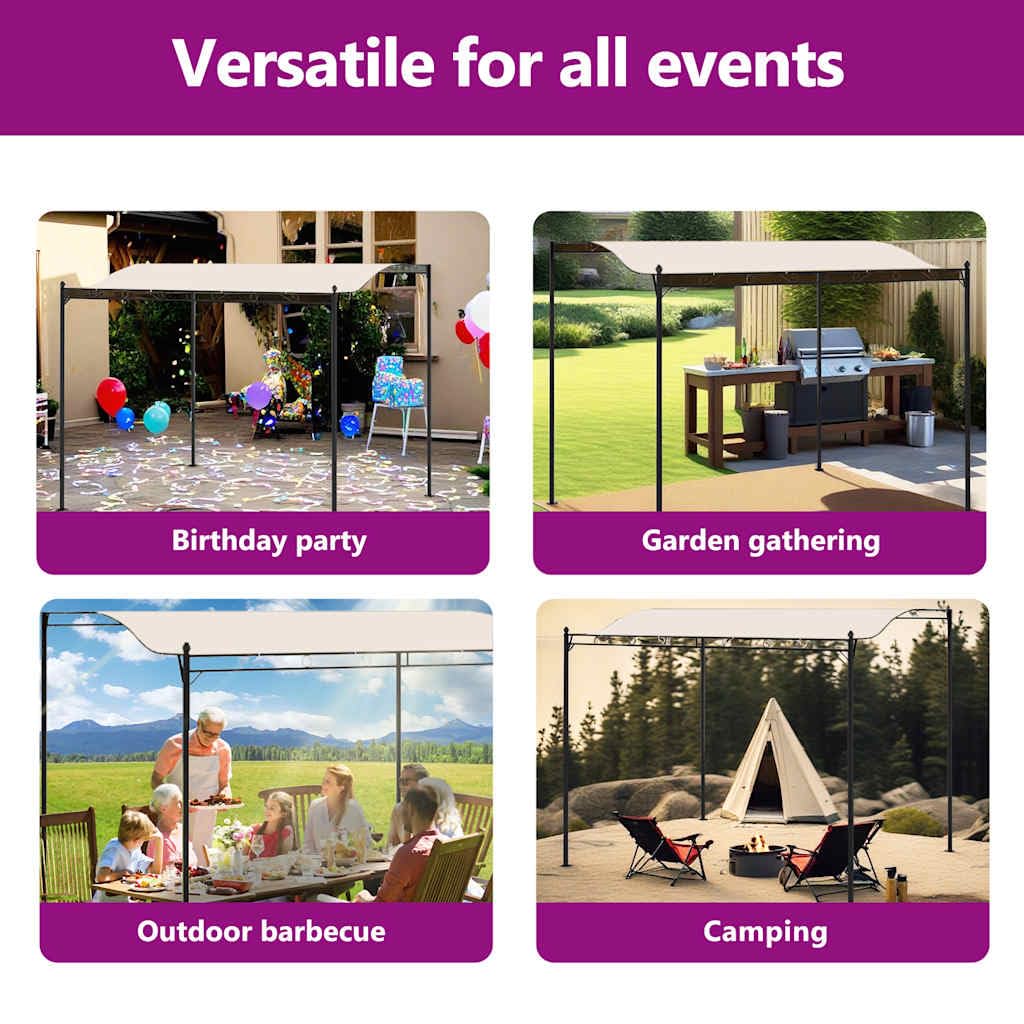 Versatile for all events

Birthday party

Garden gathering

Outdoor barbecue

Camping